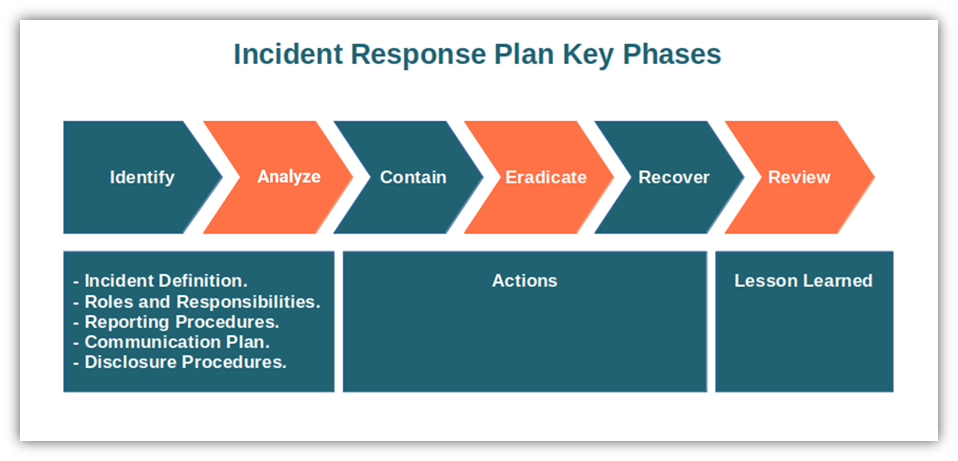 Incident Response Plan Key Phases

Identify

Analyze

Contain

Eradicate

Recover

Review

- Incident Definition.
- Roles and Responsibilities.
- Reporting Procedures.
- Communication Plan.
- Disclosure Procedures.

Actions

Lesson Learned